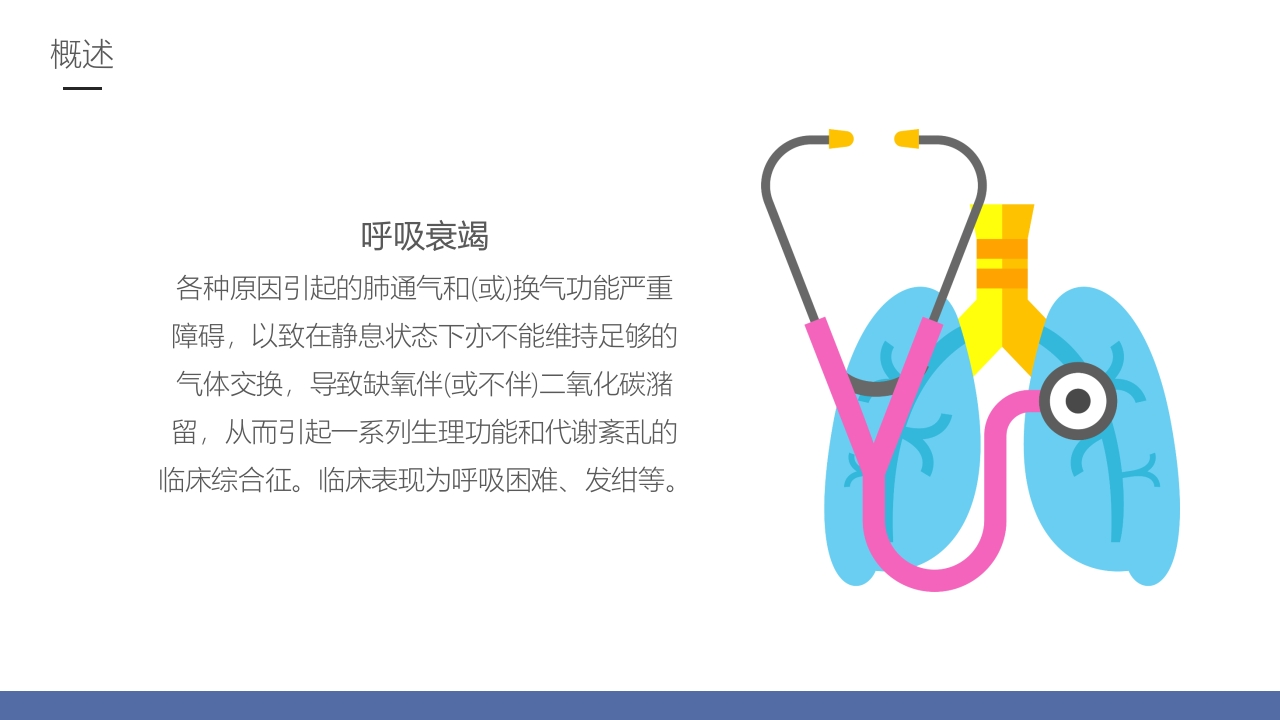 概述

呼吸衰竭

各种原因引起的肺通气和(或)换气功能严重障碍，以致在静息状态下亦不能维持足够的气体交换，导致缺氧伴(或不伴)二氧化碳潴留，从而引起一系列生理功能和代谢紊乱的临床综合征。临床表现为呼吸困难、发绀等。